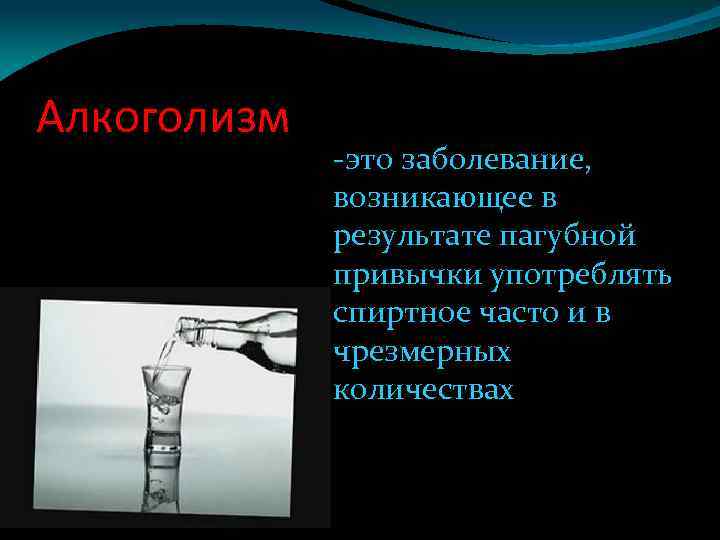 Алкоголизм

-это заболевание, возникающее в результате пагубной привычки употреблять спиртное часто и в чрезмерных количествах